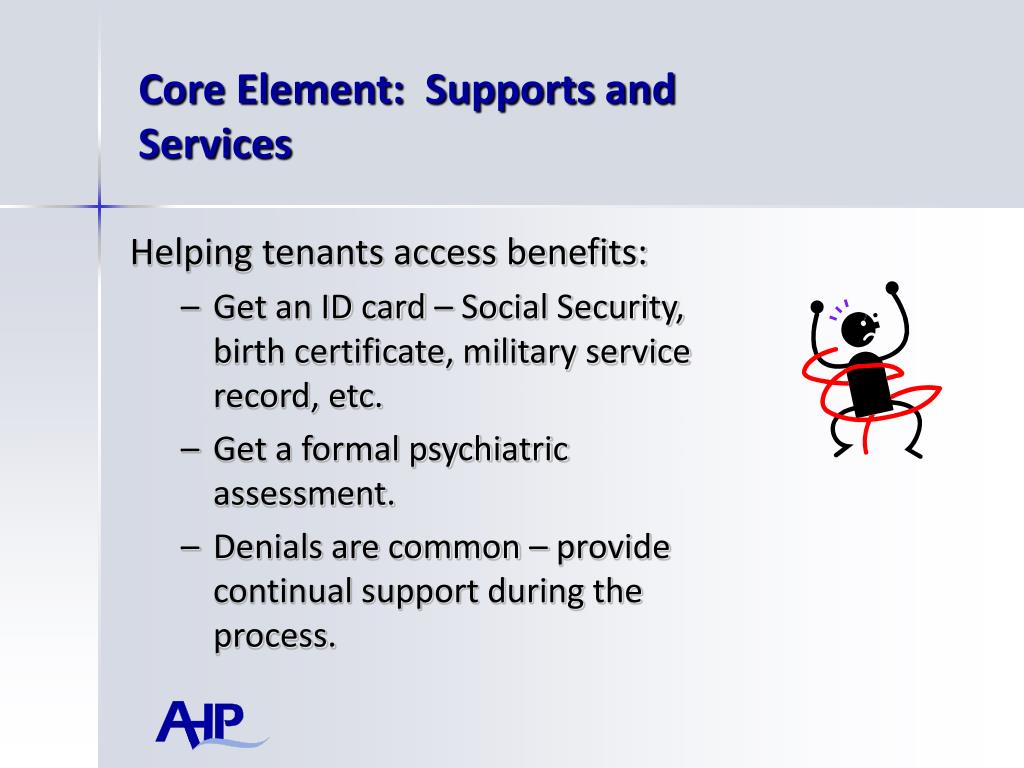 Core Element: Supports and Services

Helping tenants access benefits:

– Get an ID card – Social Security, birth certificate, military service record, etc.

– Get a formal psychiatric assessment.

– Denials are common – provide continual support during the process.

AHP